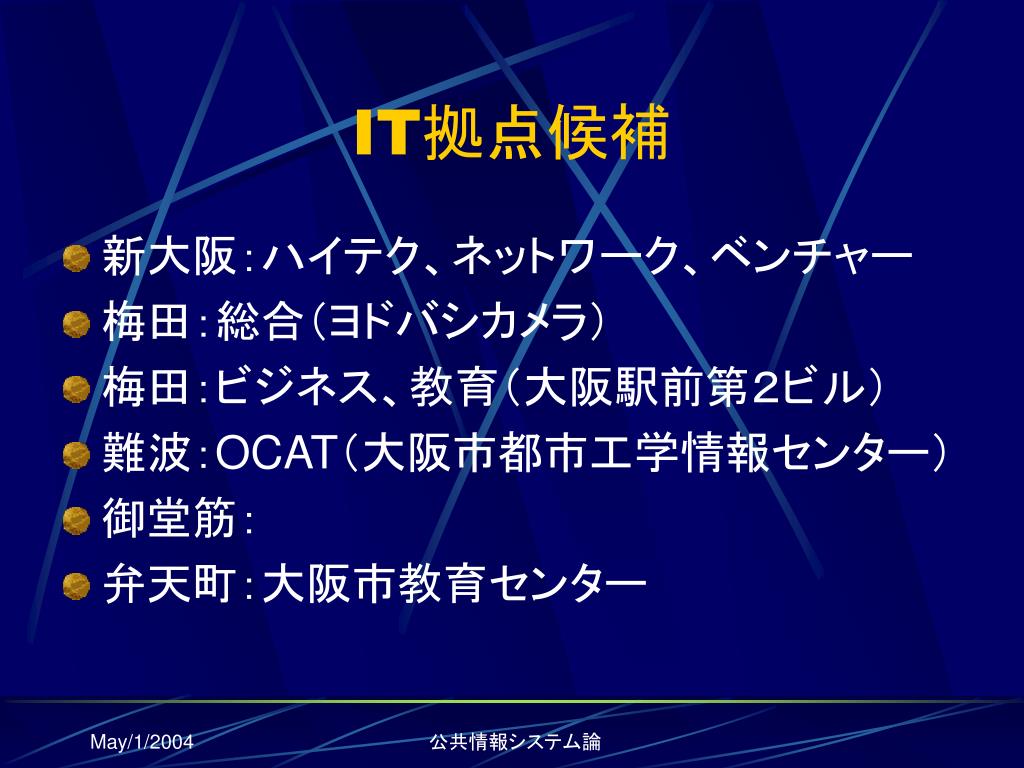 IT拠点候補

新大阪：ハイテク、ネットワーク、ベンチャー
梅田：総合（ヨドバシカメラ）
梅田：ビジネス、教育（大阪駅前第2ビル）
難波：OCAT（大阪市都市工学情報センター）
御堂筋：
弁天町：大阪市教育センター

May/1/2004
公共情報システム論